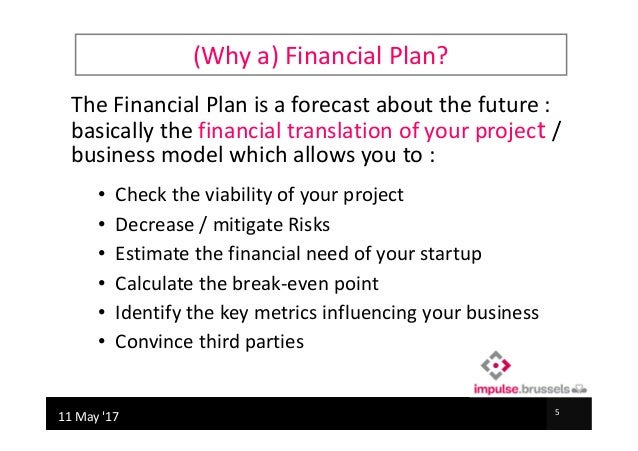 (Why a) Financial Plan?

The Financial Plan is a forecast about the future : basically the financial translation of your project / business model which allows you to :

• Check the viability of your project
• Decrease / mitigate Risks
• Estimate the financial need of your startup
• Calculate the break-even point
• Identify the key metrics influencing your business
• Convince third parties

impulse.brussels

11 May '17

5